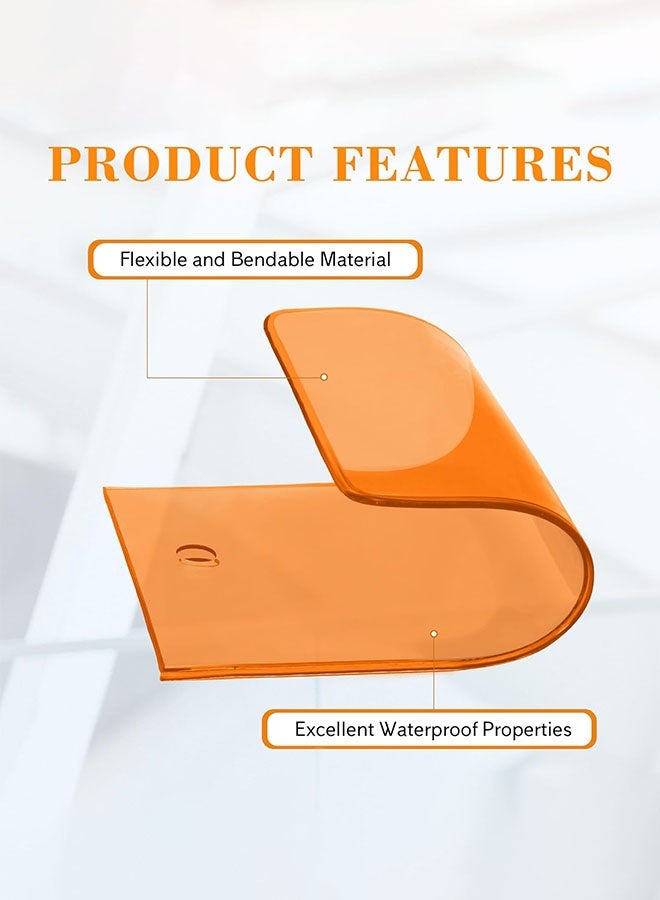 PRODUCT FEATURES

Flexible and Bendable Material

Excellent Waterproof Properties